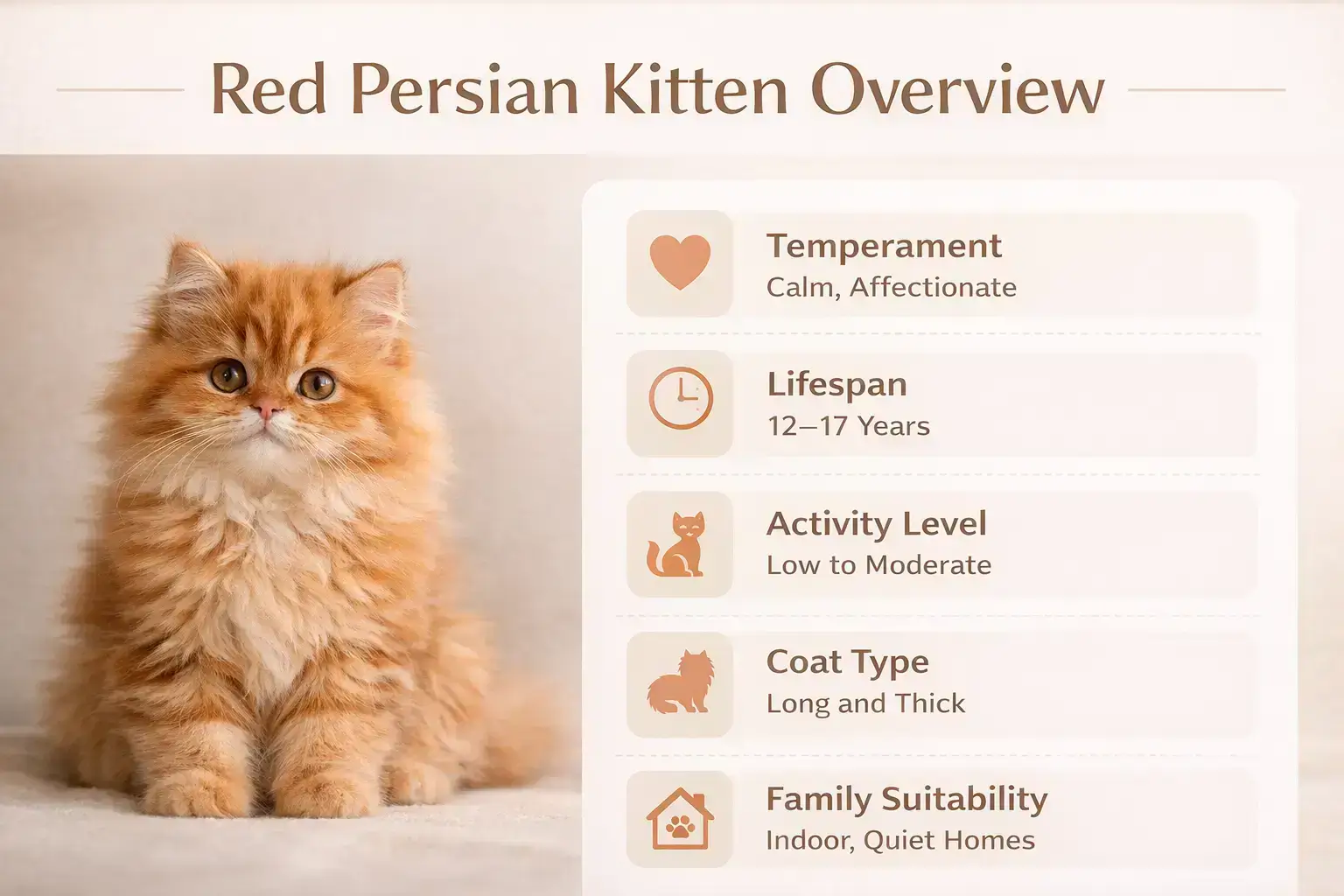 Red Persian Kitten Overview

Temperament
Calm, Affectionate

Lifespan
12–17 Years

Activity Level
Low to Moderate

Coat Type
Long and Thick

Family Suitability
Indoor, Quiet Homes